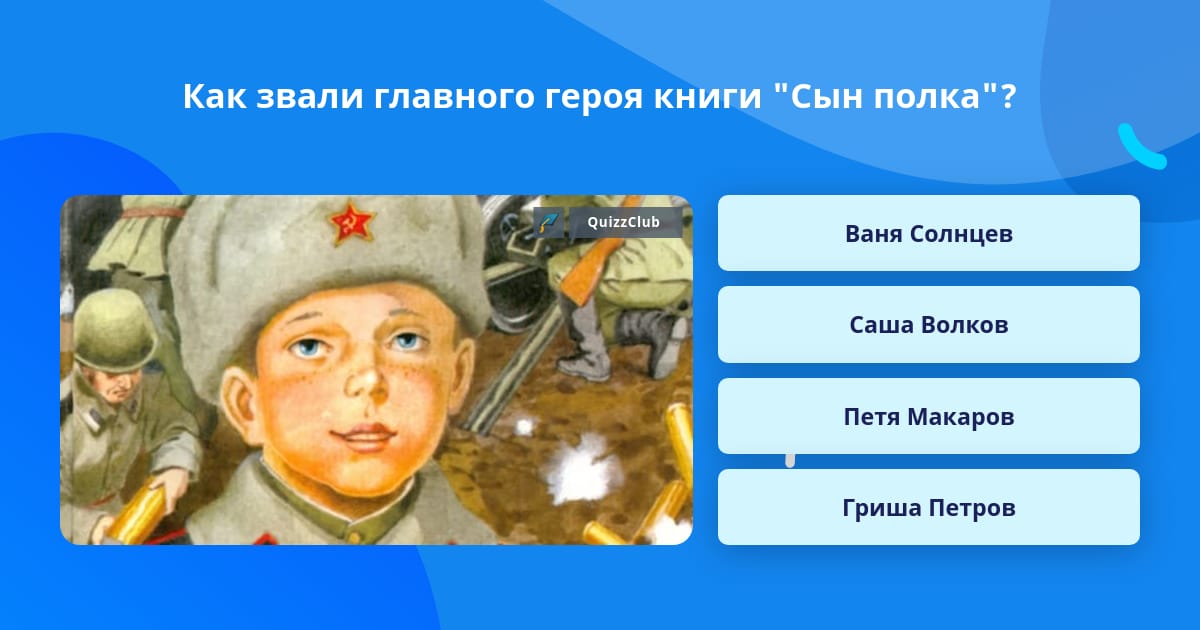 Как звали главного героя книги "Сын полка"?

QuizzClub

Ваня Солнцев

Саша Волков

Петя Макаров

Гриша Петров